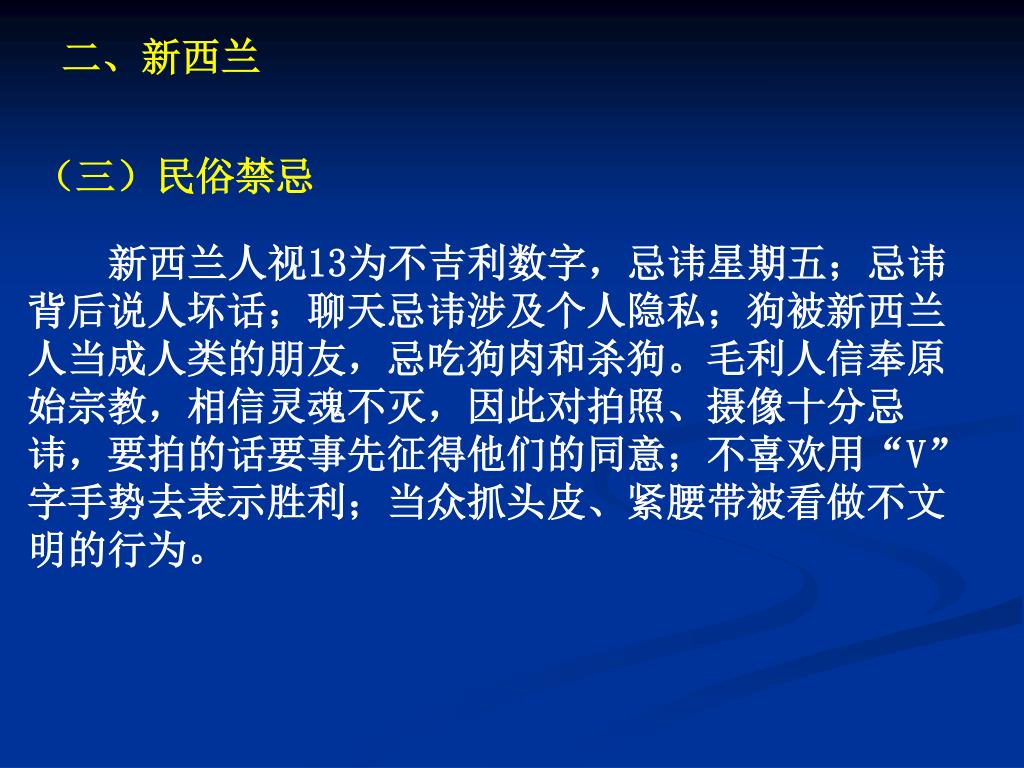 二、新西兰

（三）民俗禁忌

新西兰人视13为不吉利数字，忌讳星期五；忌讳背后说人坏话；聊天忌讳涉及个人隐私；狗被新西兰人当成人类的朋友，忌吃狗肉和杀狗。毛利人信奉原始宗教，相信灵魂不灭，因此对拍照、摄像十分忌讳，要拍的话要事先征得他们的同意；不喜欢用“V”字手势去表示胜利；当众抓头皮、紧腰带被看做不文明的行为。